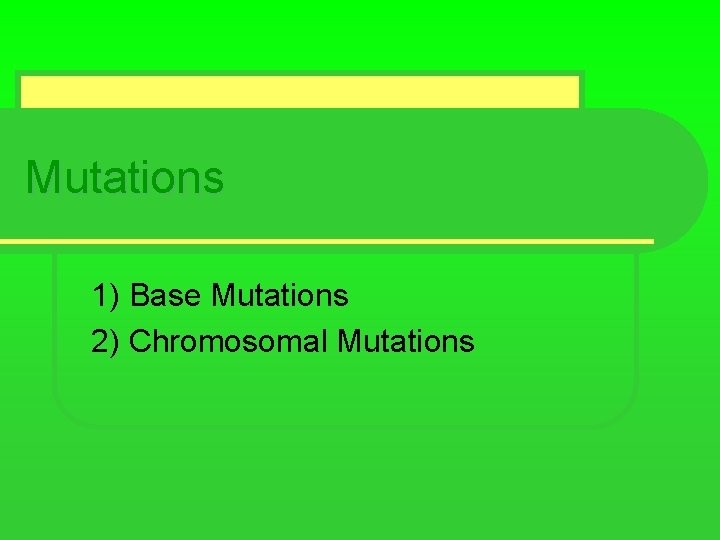 Mutations

1) Base Mutations
2) Chromosomal Mutations